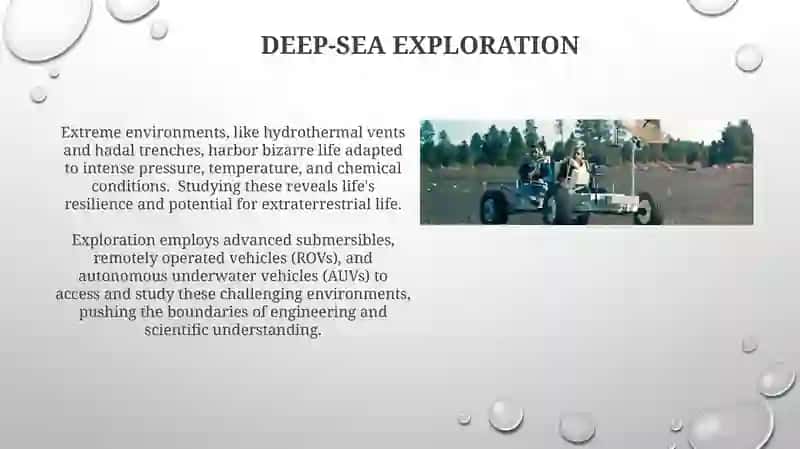 DEEP-SEA EXPLORATION

Extreme environments, like hydrothermal vents and hadal trenches, harbor bizarre life adapted to intense pressure, temperature, and chemical conditions. Studying these reveals life's resilience and potential for extraterrestrial life.

Exploration employs advanced submersibles, remotely operated vehicles (ROVs), and autonomous underwater vehicles (AUVs) to access and study these challenging environments, pushing the boundaries of engineering and scientific understanding.